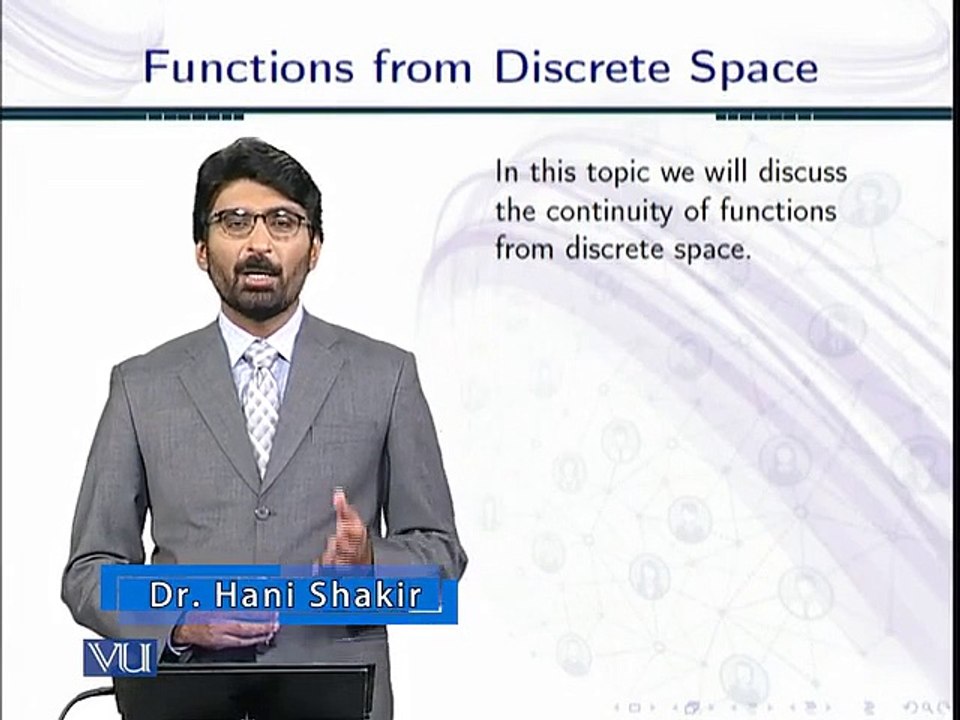 Functions from Discrete Space

In this topic we will discuss the continuity of functions from discrete space.

Dr. Hani Shakir

VU